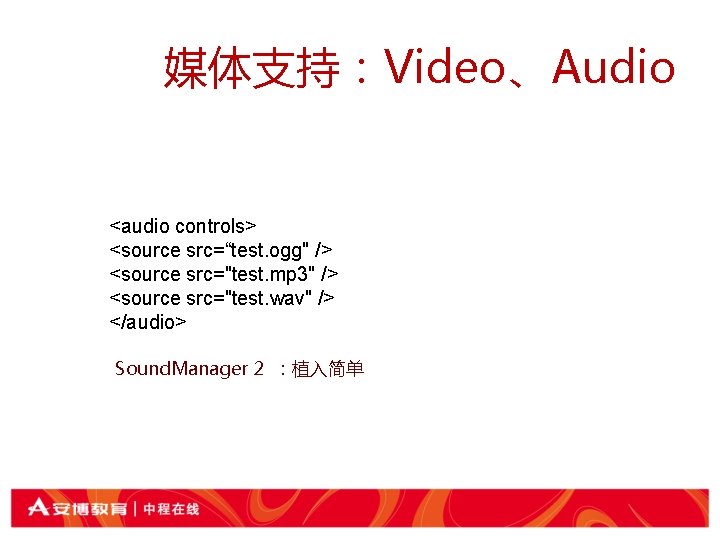 媒体支持：Video、Audio

<audio controls>
<source src=“test.ogg" />
<source src="test.mp3" />
<source src="test.wav" />
</audio>

SoundManager 2 ：植入简单

安博教育 | 中程在线